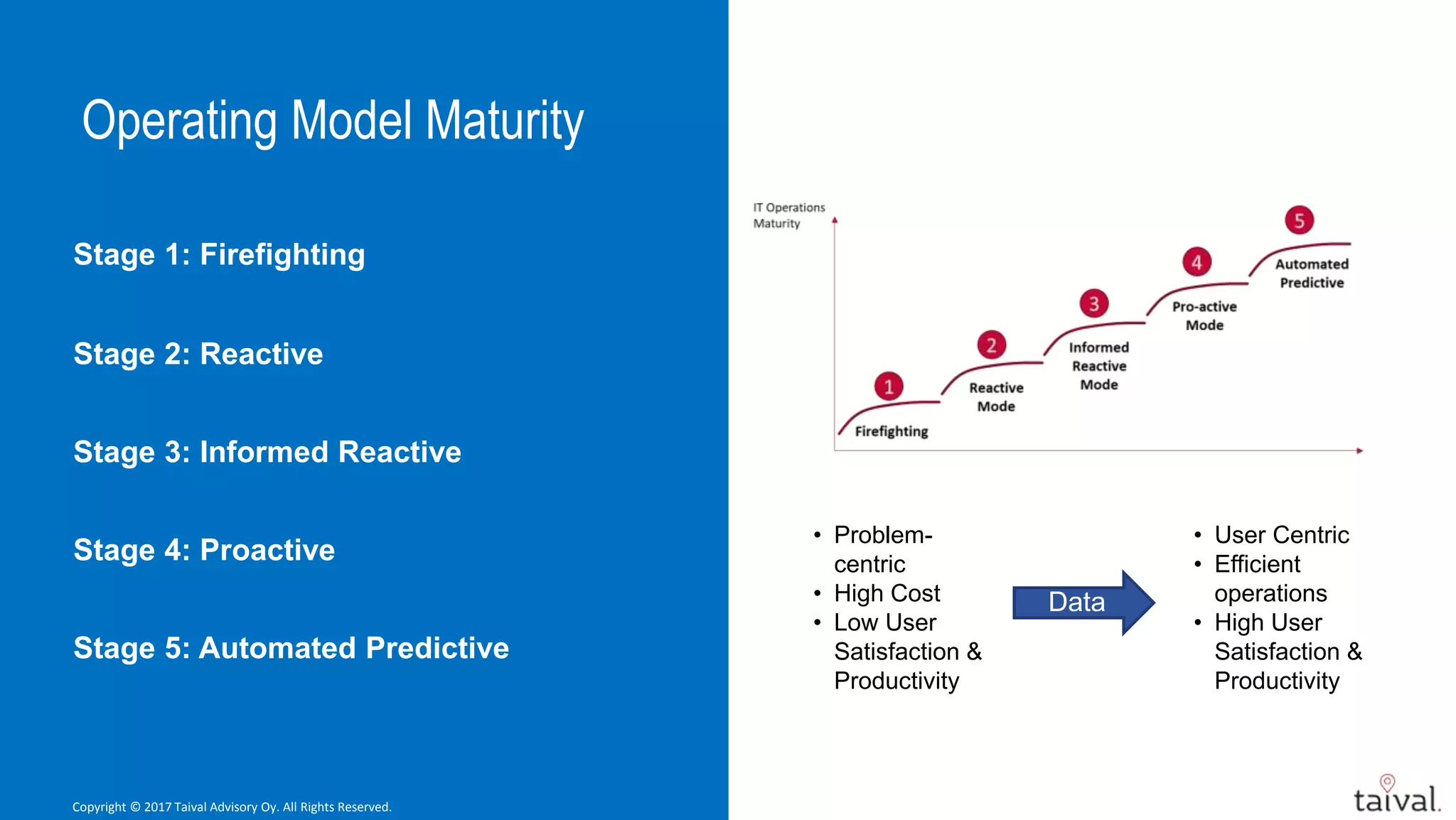 Operating Model Maturity

Stage 1: Firefighting

Stage 2: Reactive

Stage 3: Informed Reactive

Stage 4: Proactive

Stage 5: Automated Predictive

IT Operations Maturity

1 Firefighting

2 Reactive Mode

3 Informed Reactive Mode

4 Pro-active Mode

5 Automated Predictive

• Problem-centric
• High Cost
• Low User Satisfaction & Productivity

Data

• User Centric
• Efficient operations
• High User Satisfaction & Productivity

Copyright © 2017 Taival Advisory Oy. All Rights Reserved.

taival.